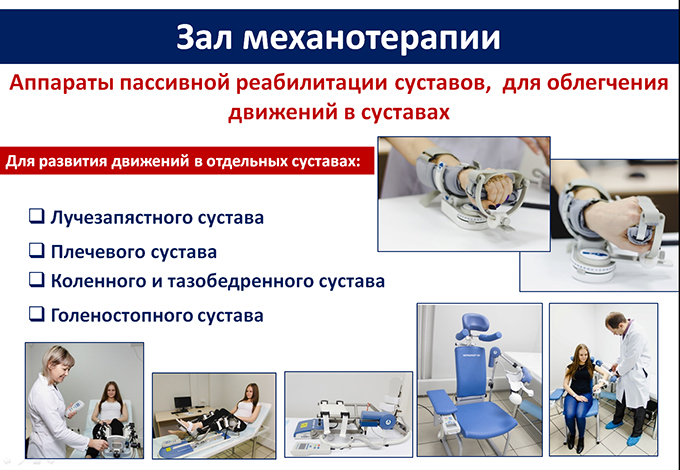 Зал механотерапии

Аппараты пассивной реабилитации суставов, для облегчения движений в суставах

Для развития движений в отдельных суставах:

❑ Лучезапястного сустава

❑ Плечевого сустава

❑ Коленного и тазобедренного сустава

❑ Голеностопного сустава